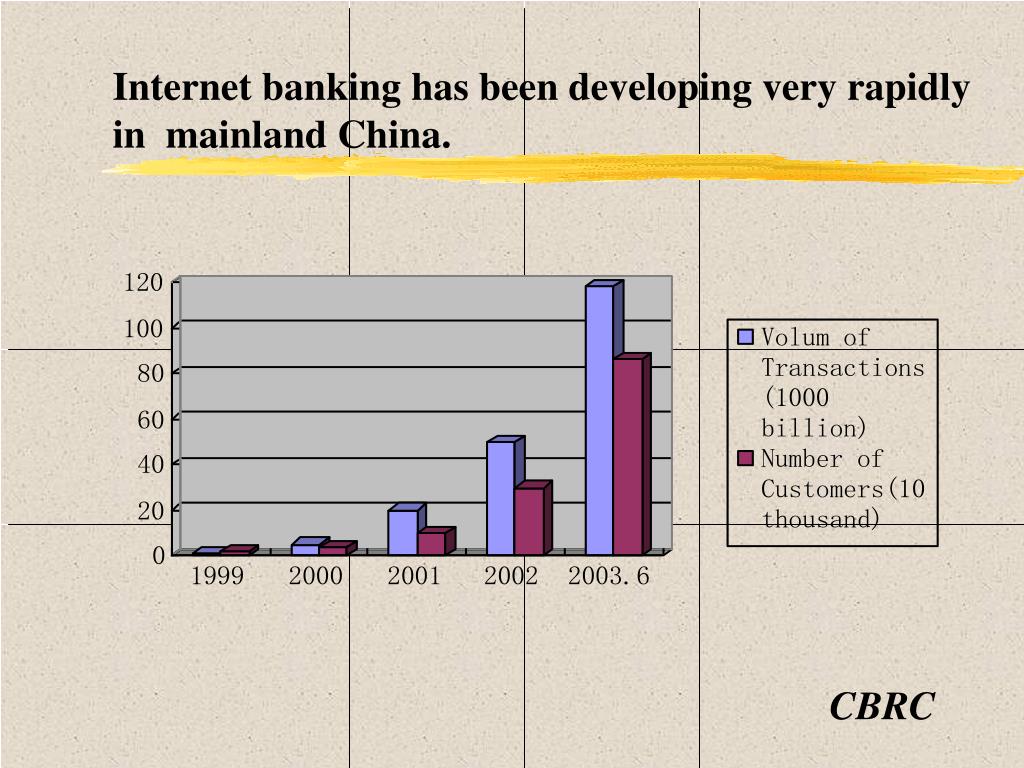 Internet banking has been developing very rapidly in mainland China.

120
100
80
60
40
20
0
1999 2000 2001 2002 2003.6

Volum of Transactions (1000 billion)
Number of Customers(10 thousand)

CBRC